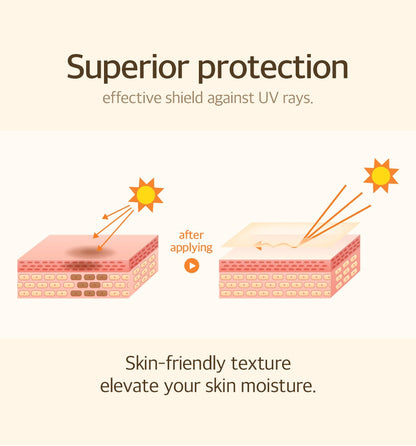 Superior protection
effective shield against UV rays.

after applying

Skin-friendly texture
elevate your skin moisture.